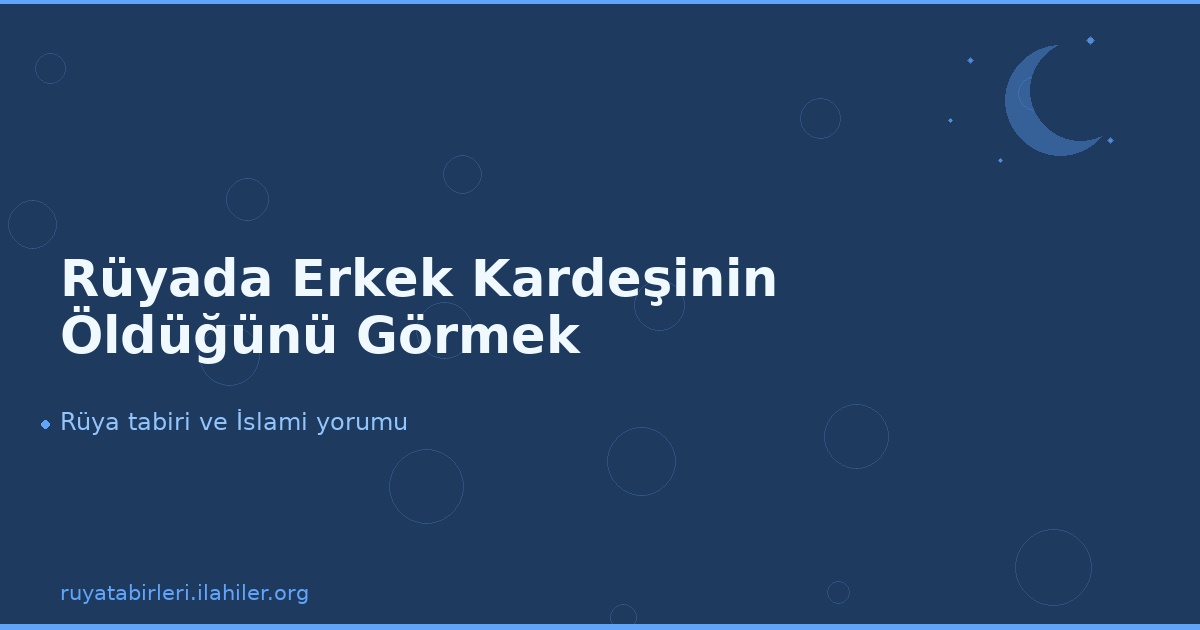 Rüyada Erkek Kardeşinin Öldüğünü Görmek

Rüya tabiri ve İslami yorumu

ruyatabirleri.ilahiler.org